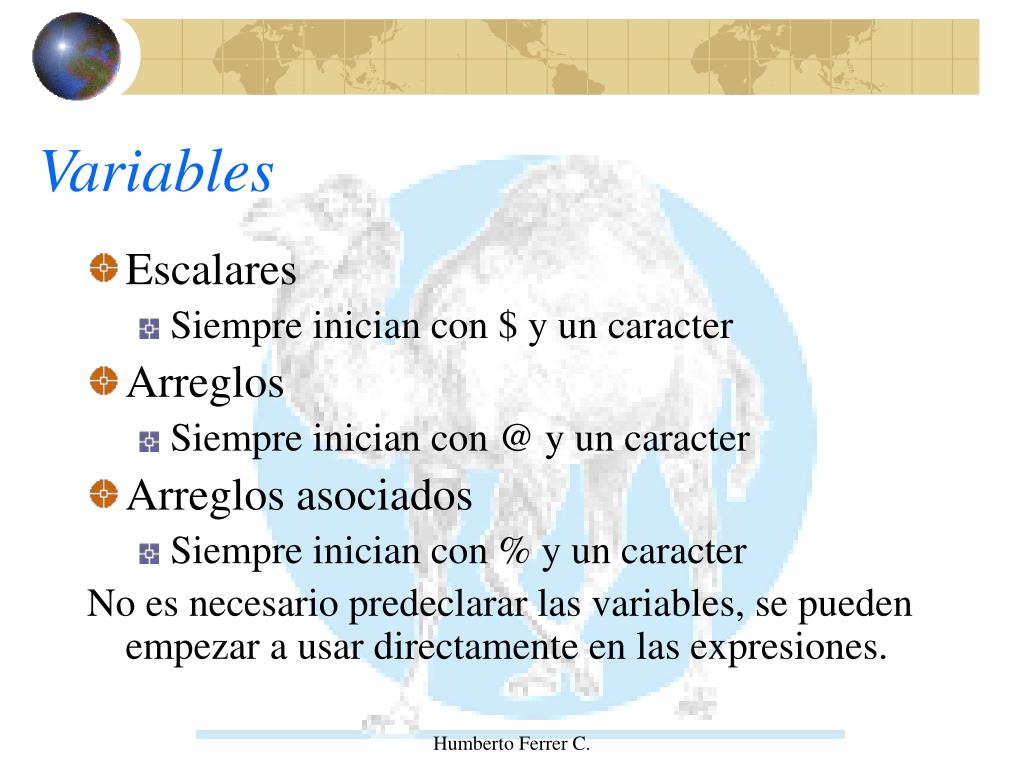 Variables

Escalares

Siempre inician con \$ y un caracter

Arreglos

Siempre inician con @ y un caracter

Arreglos asociados

Siempre inician con % y un caracter

No es necesario predeclarar las variables, se pueden empezar a usar directamente en las expresiones.

Humberto Ferrer C.